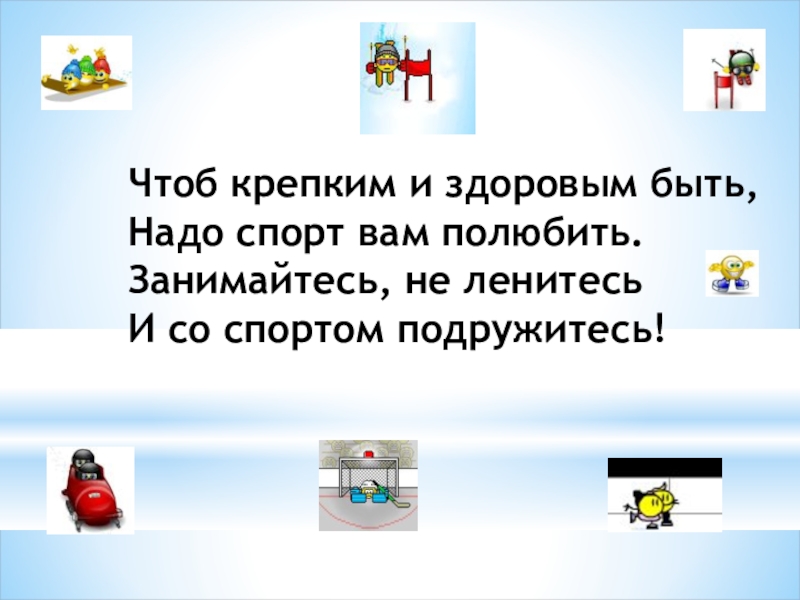 Чтоб крепким и здоровым быть,
Надо спорт вам полюбить.
Занимайтесь, не ленитесь
И со спортом подружитесь!